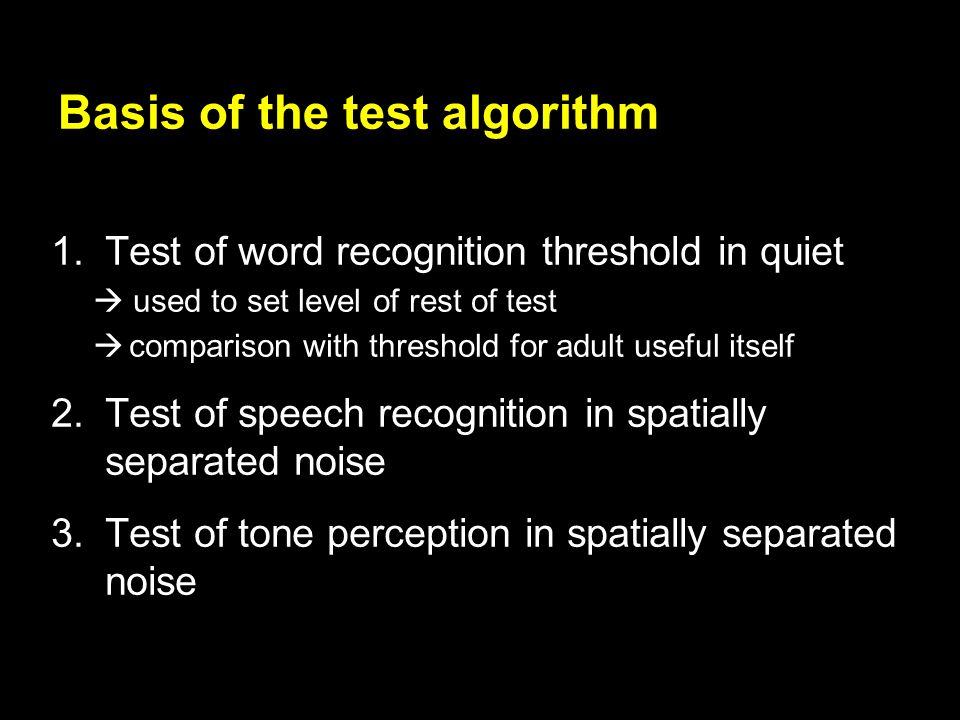 Basis of the test algorithm

1. Test of word recognition threshold in quiet
→ used to set level of rest of test
→ comparison with threshold for adult useful itself

2. Test of speech recognition in spatially separated noise

3. Test of tone perception in spatially separated noise